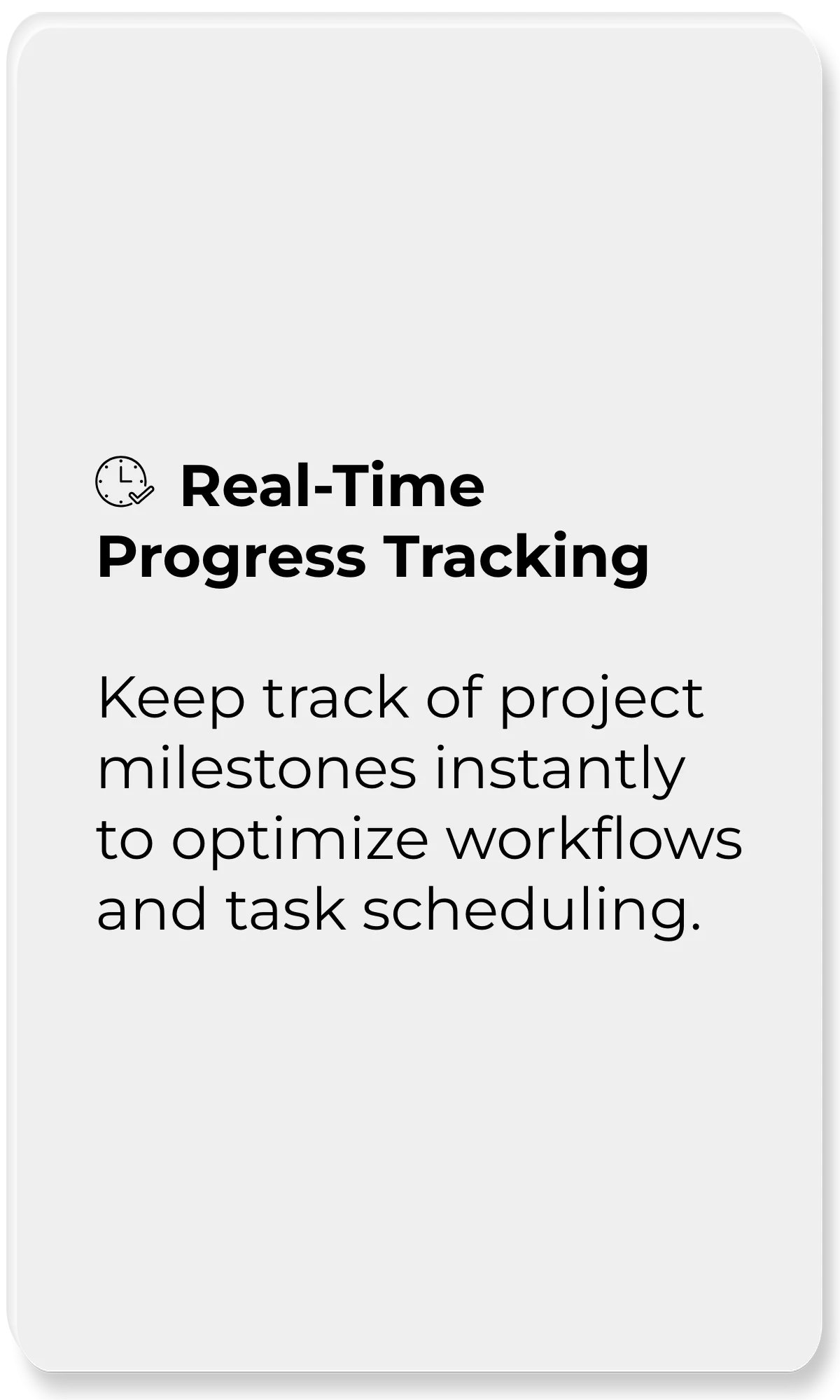 Real-Time Progress Tracking

Keep track of project milestones instantly to optimize workflows and task scheduling.